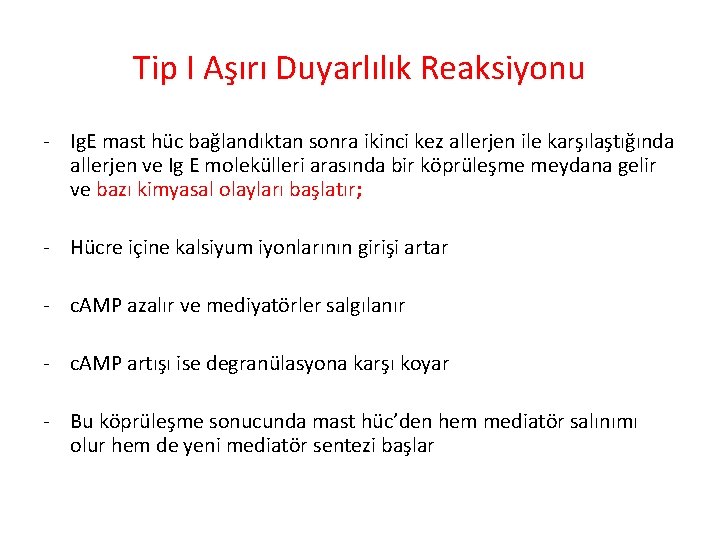 Tip I Aşırı Duyarlılık Reaksiyonu

- IgE mast hüc bağlandıktan sonra ikinci kez allerjen ile karşılaştığında allerjen ve Ig E molekülleri arasında bir köprüleşme meydana gelir ve bazı kimyasal olayları başlatır;

- Hücre içine kalsiyum iyonlarının girişi artar

- cAMP azalır ve mediyatörler salgılanır

- cAMP artışı ise degranülasyona karşı koyar

- Bu köprüleşme sonucunda mast hüc'den hem mediatör salınımı olur hem de yeni mediatör sentezi başlar